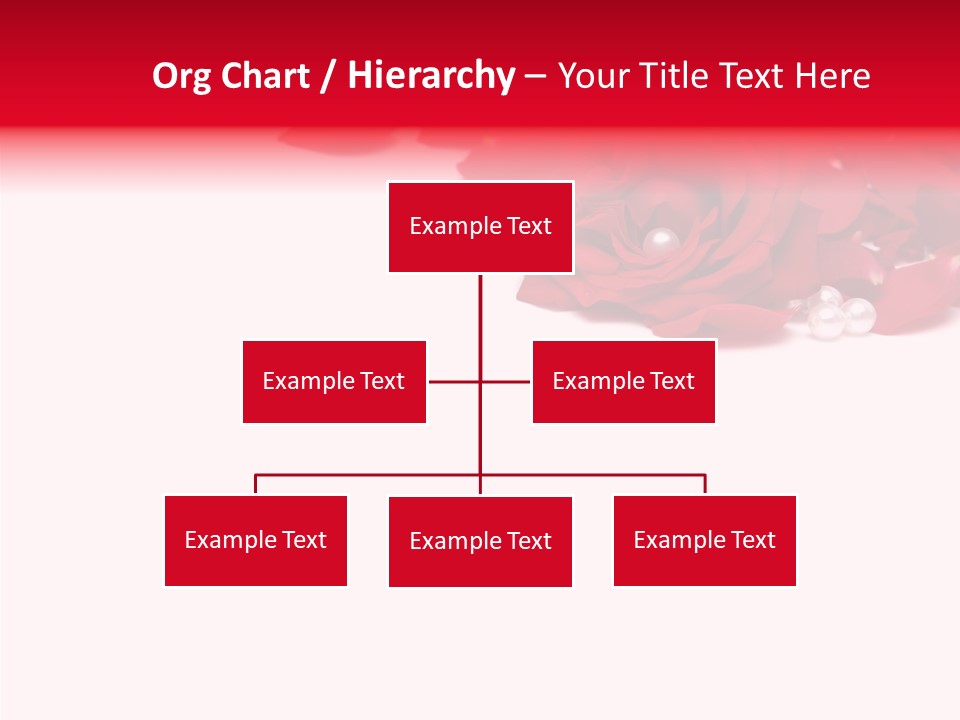 Org Chart / Hierarchy – Your Title Text Here

Example Text

Example Text

Example Text

Example Text

Example Text

Example Text